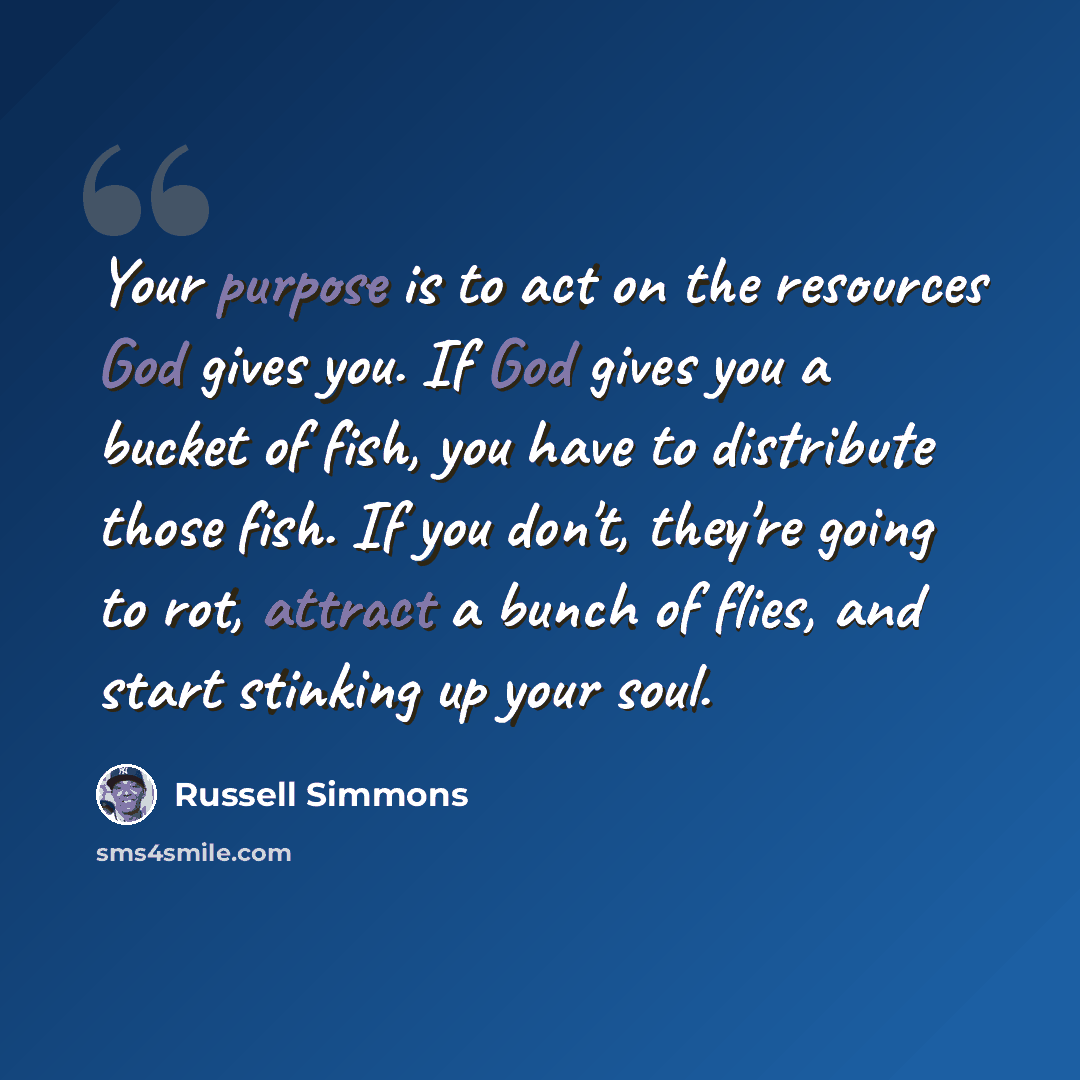 Your purpose is to act on the resources God gives you. If God gives you a bucket of fish, you have to distribute those fish. If you don't, they're going to rot, attract a bunch of flies, and start stinking up your soul.

Russell Simmons

sms4smile.com